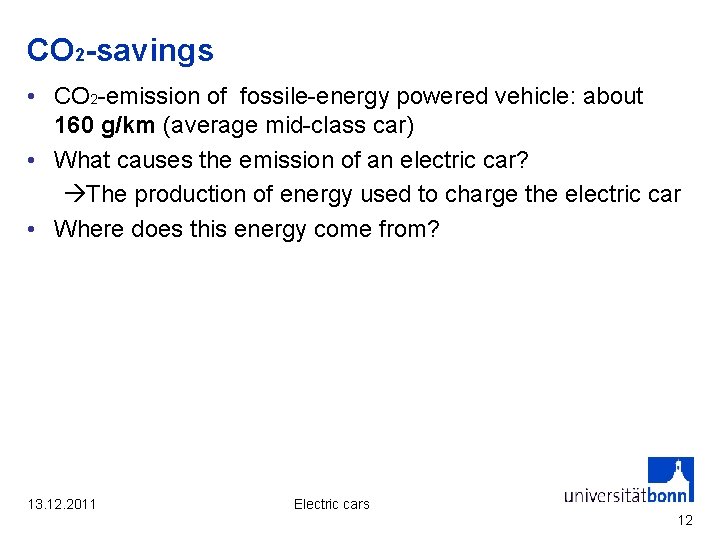 $CO_2$-savings

• $CO_2$-emission of fossile-energy powered vehicle: about **160 g/km** (average mid-class car)

• What causes the emission of an electric car?

→The production of energy used to charge the electric car

• Where does this energy come from?

13.12.2011

Electric cars

universitätbonn

12